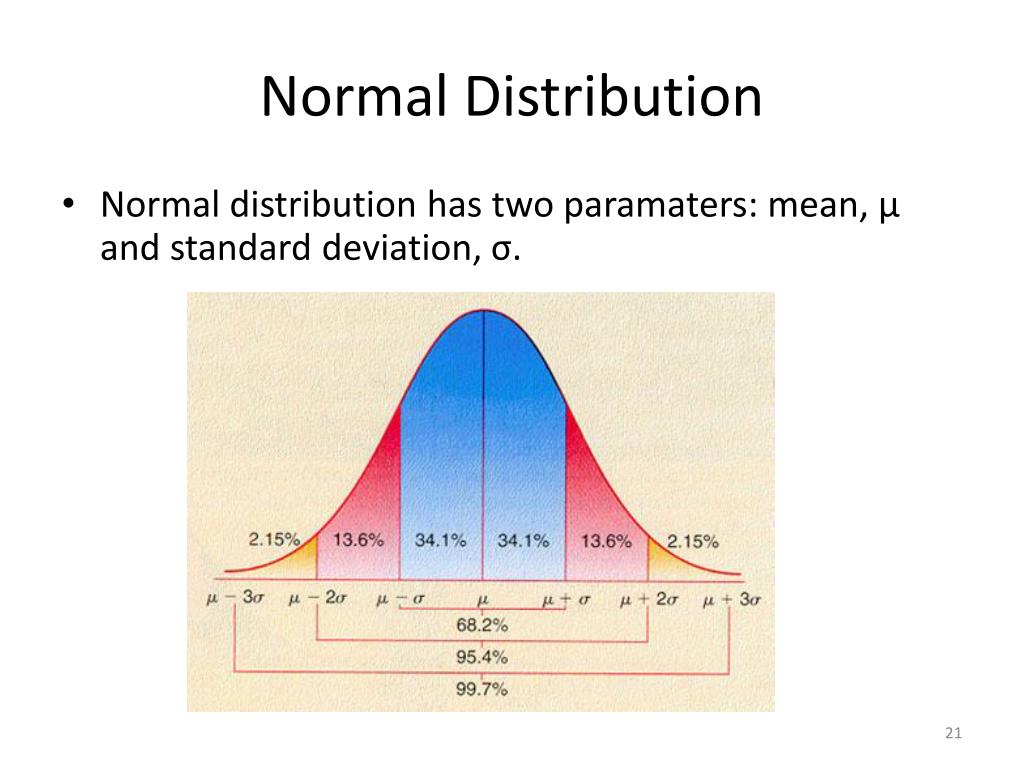 Normal Distribution

• Normal distribution has two paramaters: mean, μ and standard deviation, σ.

2.15%
13.6%
34.1%
34.1%
13.6%
2.15%

$\mu - 3\sigma$ $\mu - 2\sigma$ $\mu - \sigma$ $\mu$ $\mu + \sigma$ $\mu + 2\sigma$ $\mu + 3\sigma$

68.2%
95.4%
99.7%

21